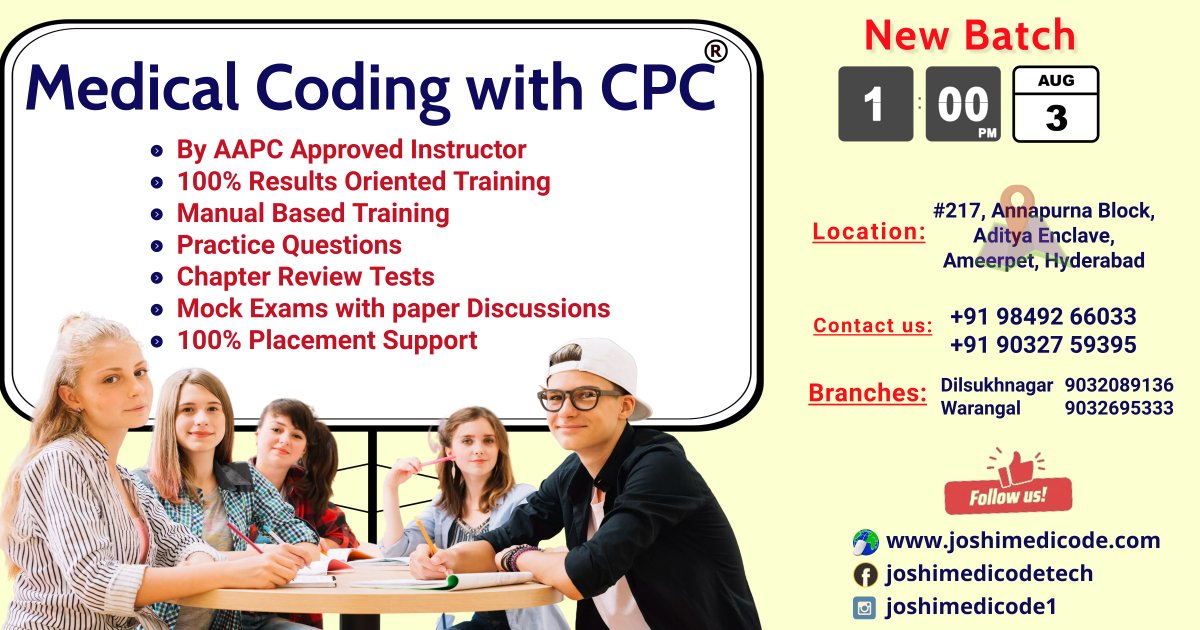 Medical Coding with CPC®

- By AAPC Approved Instructor
- 100% Results Oriented Training
- Manual Based Training
- Practice Questions
- Chapter Review Tests
- Mock Exams with paper Discussions
- 100% Placement Support

New Batch

1 : 00 PM

AUG
3

Location: #217, Annapurna Block, Aditya Enclave, Ameerpet, Hyderabad

Contact us: +91 98492 66033
+91 90327 59395

Branches: Dilsukhnagar 9032089136
Warangal 9032695333

Follow us!

www.joshimedicode.com
joshimedicodetech
joshimedicode1